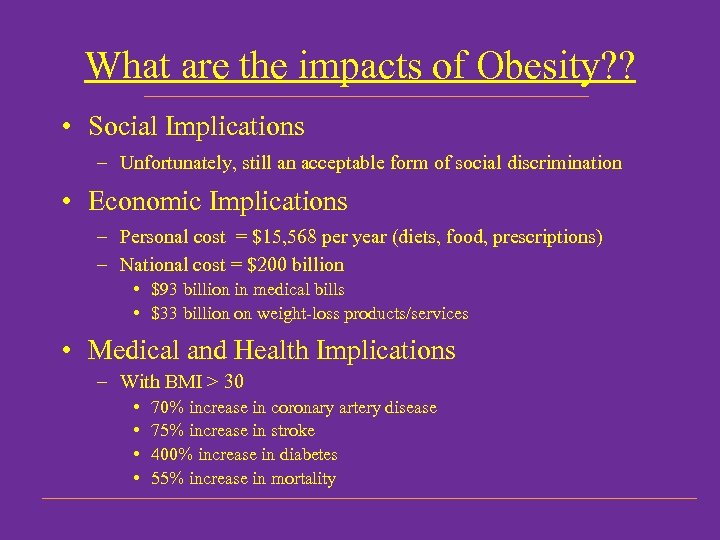 What are the impacts of Obesity??

• Social Implications
– Unfortunately, still an acceptable form of social discrimination

• Economic Implications
– Personal cost = \$15,568 per year (diets, food, prescriptions)
– National cost = \$200 billion
• \$93 billion in medical bills
• \$33 billion on weight-loss products/services

• Medical and Health Implications
– With BMI > 30
• 70% increase in coronary artery disease
• 75% increase in stroke
• 400% increase in diabetes
• 55% increase in mortality